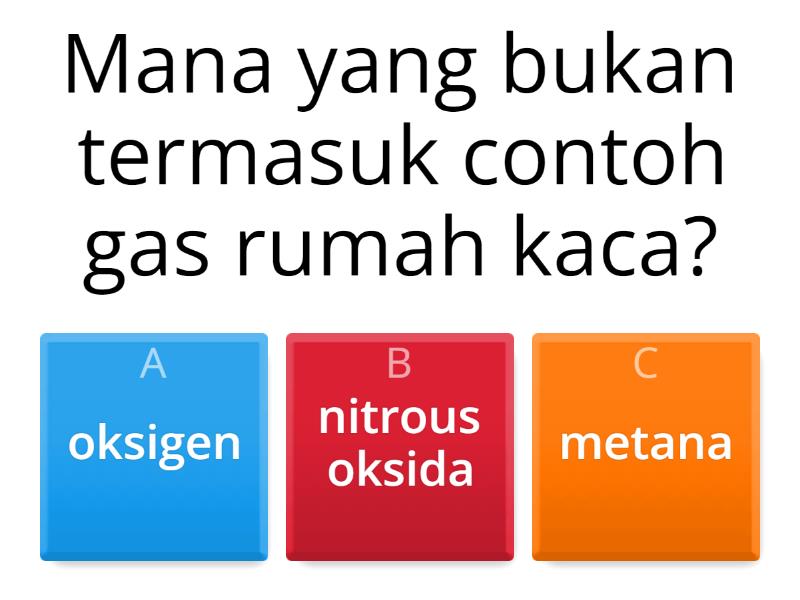 Mana yang bukan termasuk contoh gas rumah kaca?

A
oksigen

B
nitrous oksida

C
metana